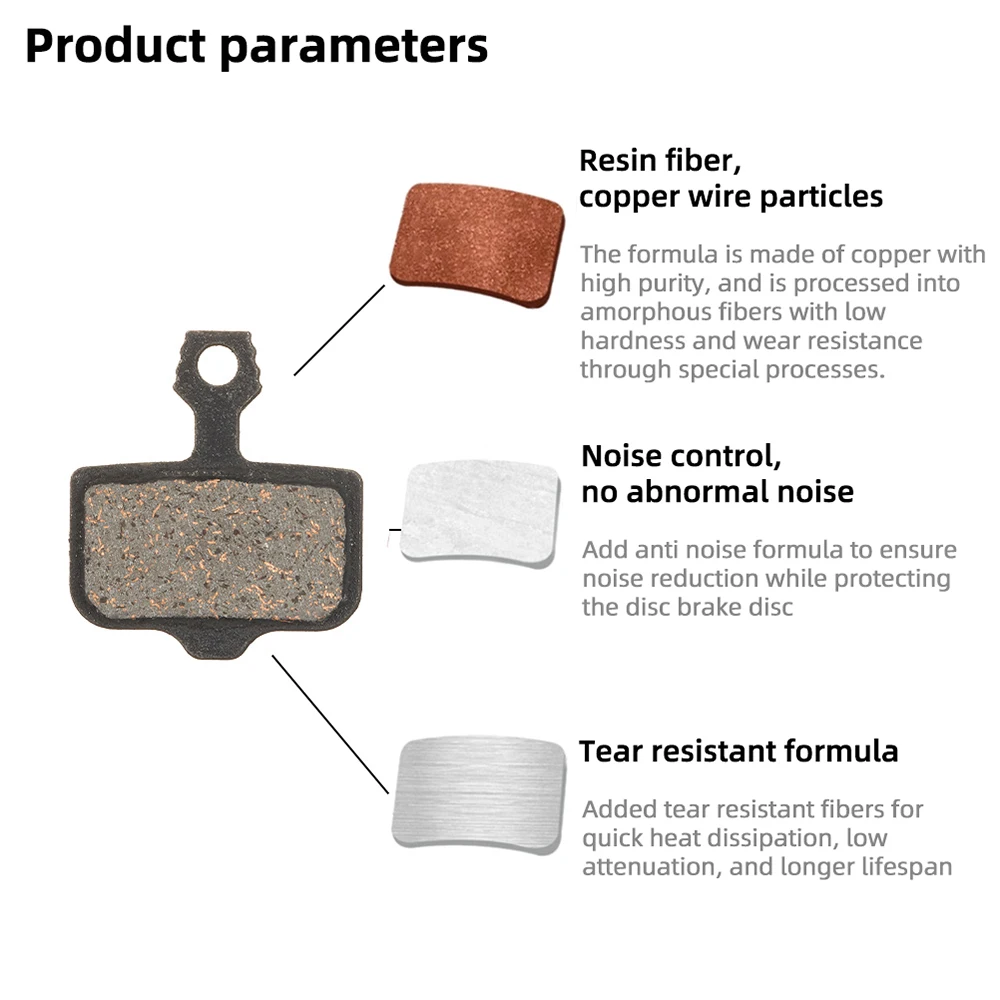 Product parameters

Resin fiber, copper wire particles

The formula is made of copper with high purity, and is processed into amorphous fibers with low hardness and wear resistance through special processes.

Noise control, no abnormal noise

Add anti noise formula to ensure noise reduction while protecting the disc brake disc

Tear resistant formula

Added tear resistant fibers for quick heat dissipation, low attenuation, and longer lifespan